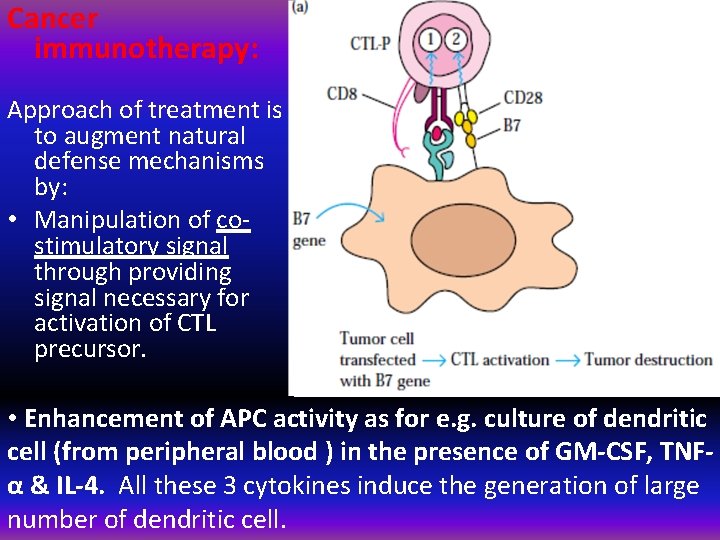 Cancer immunotherapy:

Approach of treatment is to augment natural defense mechanisms by:

• Manipulation of co-stimulatory signal through providing signal necessary for activation of CTL precursor.

(a)

CTL-P

1

2

CD8

CD28

B7

B7 gene

Tumor cell transfected with B7 gene → CTL activation → Tumor destruction

• Enhancement of APC activity as for e.g. culture of dendritic cell (from peripheral blood ) in the presence of GM-CSF, TNF-α & IL-4. All these 3 cytokines induce the generation of large number of dendritic cell.